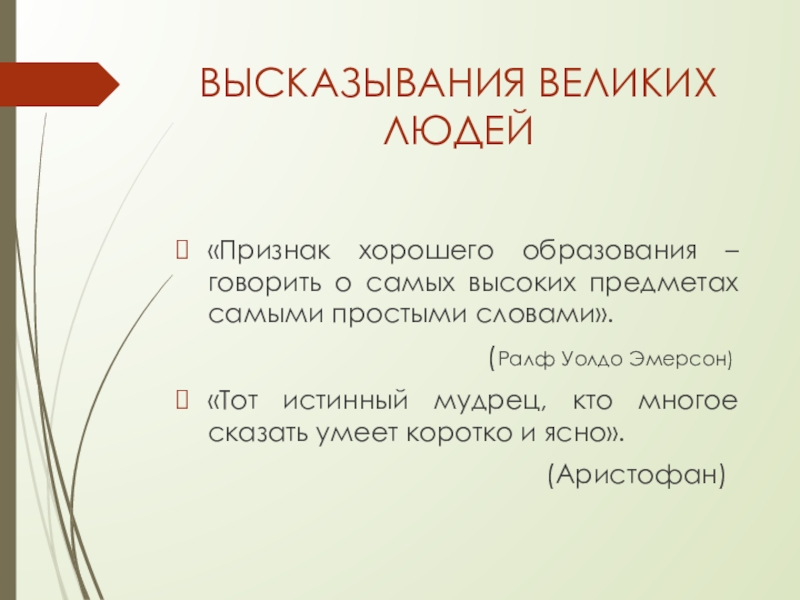 ВЫСКАЗЫВАНИЯ ВЕЛИКИХ ЛЮДЕЙ

«Признак хорошего образования – говорить о самых высоких предметах самыми простыми словами».

(Ралф Уолдо Эмерсон)

«Тот истинный мудрец, кто многое сказать умеет коротко и ясно».

(Аристофан)